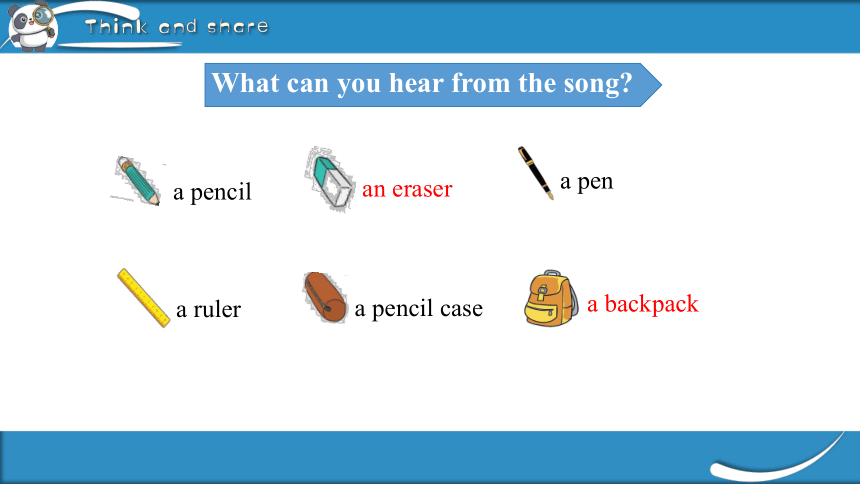 Think and share

What can you hear from the song?

a pencil

an eraser

a pen

a ruler

a pencil case

a backpack